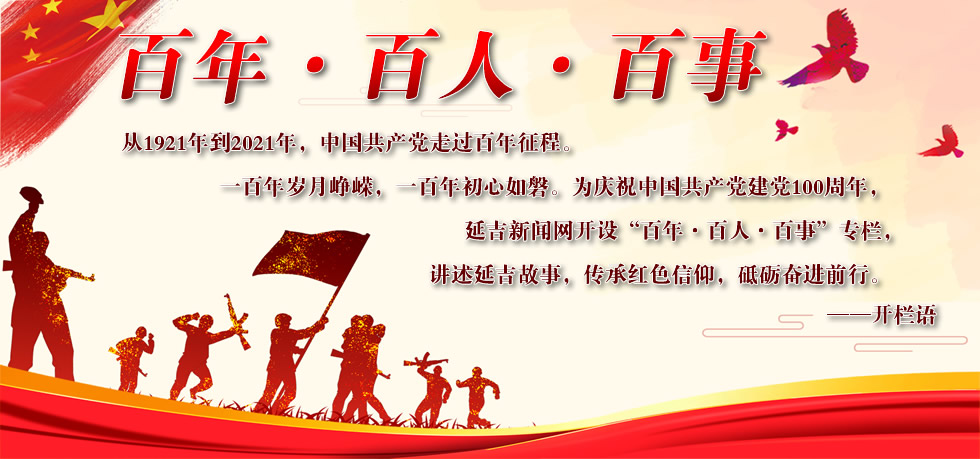 百年·百人·百事

从1921年到2021年，中国共产党走过百年征程。

一百年岁月峥嵘，一百年初心如磐。为庆祝中国共产党建党100周年，

延吉新闻网开设“百年·百人·百事”专栏，

讲述延吉故事，传承红色信仰，砥砺奋进前行。

——开栏语